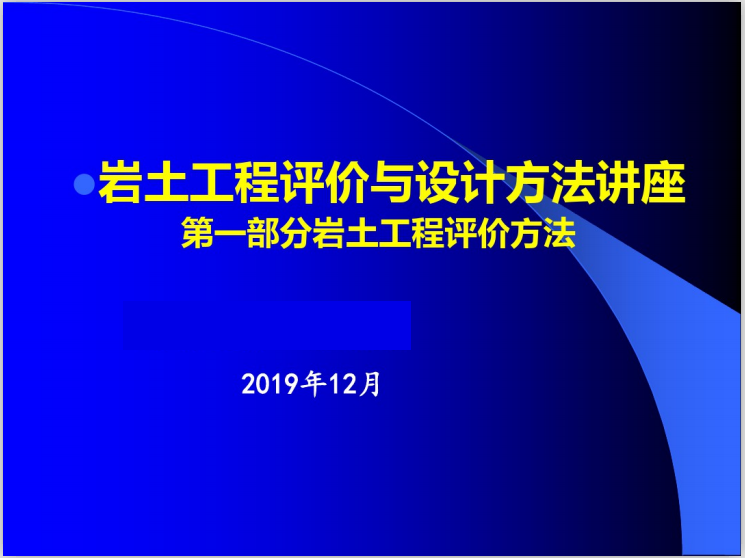 岩土工程评价与设计方法讲座
第一部分岩土工程评价方法

2019年12月